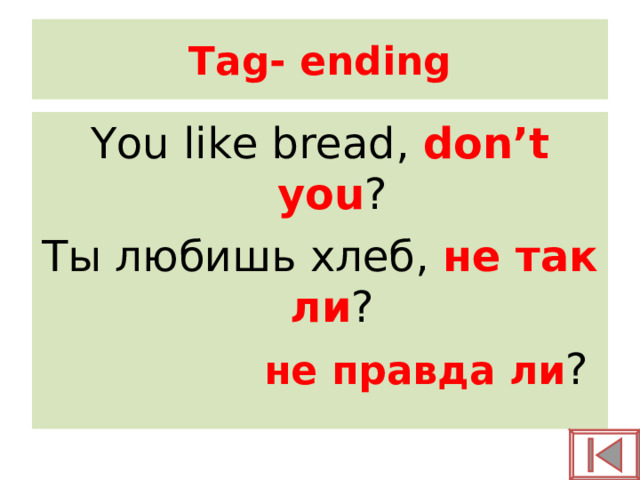 Tag- ending

You like bread, don’t you?

Ты любишь хлеб, не так ли?

не правда ли?